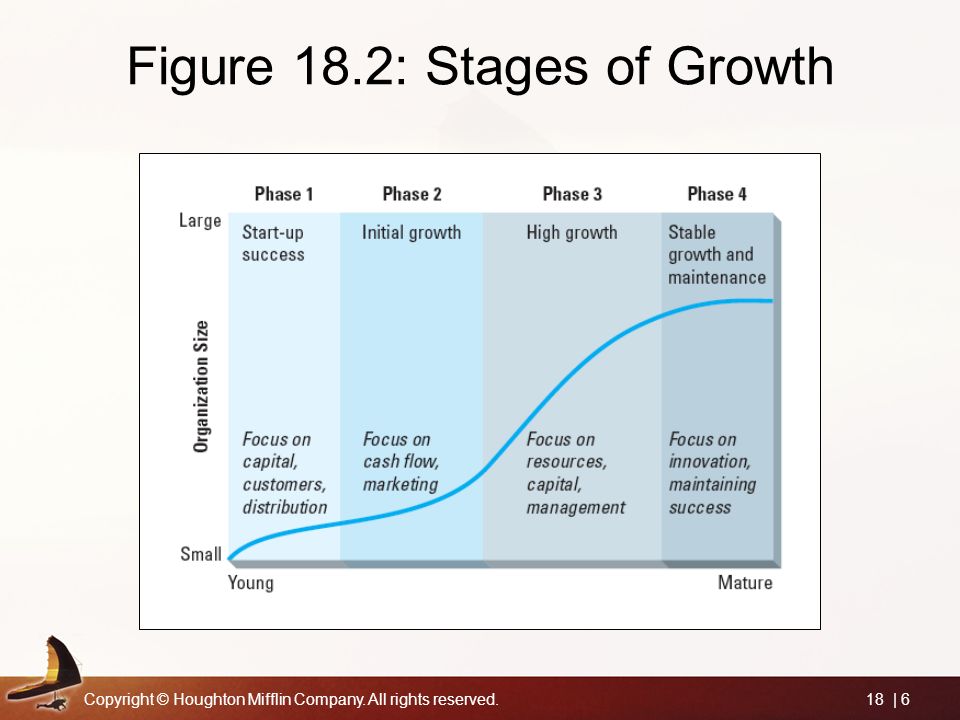 Figure 18.2: Stages of Growth

Phase 1
Phase 2
Phase 3
Phase 4

Large
Organization Size
Small

Start-up success
Initial growth
High growth
Stable growth and maintenance

Focus on capital, customers, distribution
Focus on cash flow, marketing
Focus on resources, capital, management
Focus on innovation, maintaining success

Young
Mature

Copyright © Houghton Mifflin Company. All rights reserved.
18 | 6